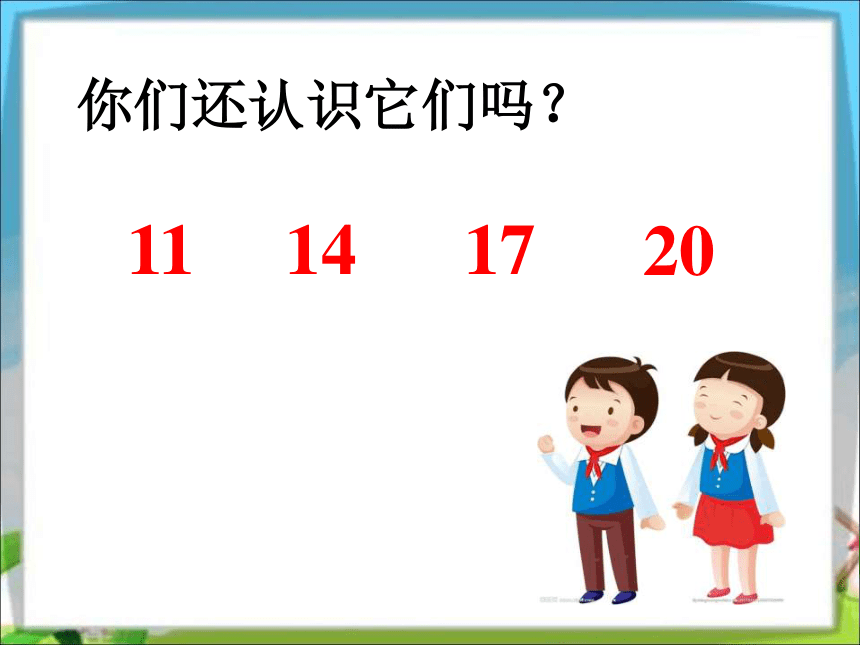 你们还认识它们吗？

11　14　17　20